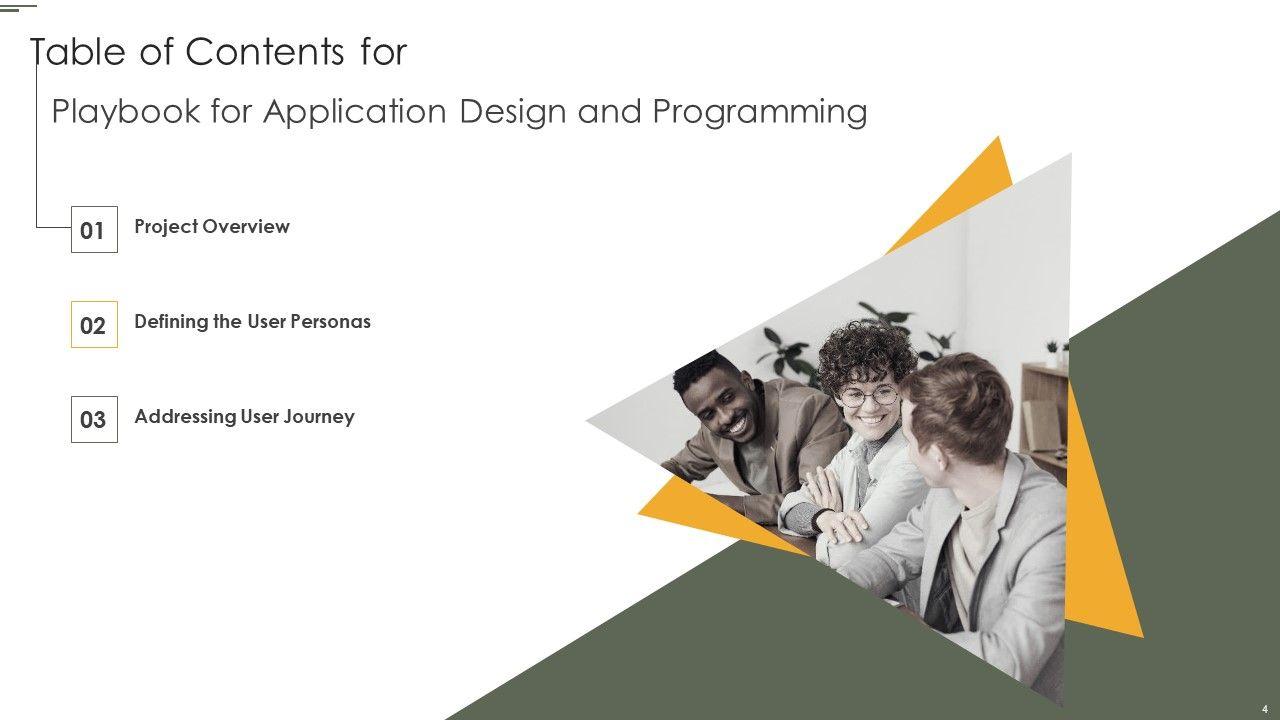 Table of Contents for

Playbook for Application Design and Programming

01 Project Overview

02 Defining the User Personas

03 Addressing User Journey

4